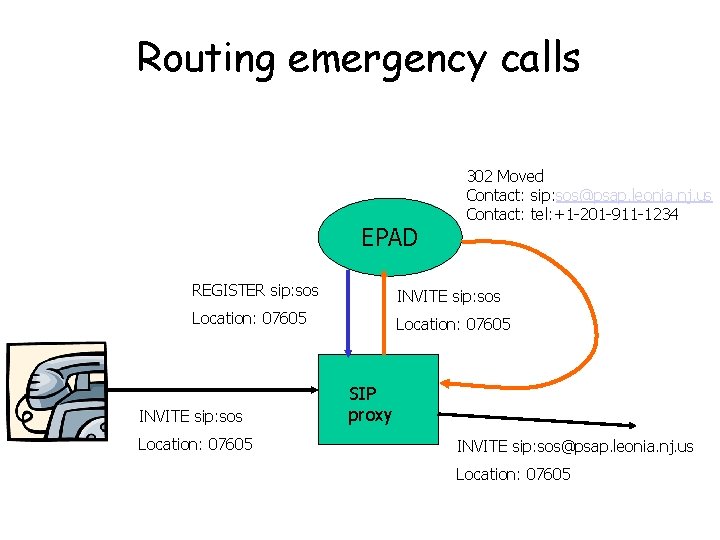 Routing emergency calls

302 Moved
Contact: sip:sos@psap.leonia.nj.us
Contact: tel:+1-201-911-1234

EPAD

REGISTER sip:sos
Location: 07605

INVITE sip:sos
Location: 07605

SIP proxy

INVITE sip:sos
Location: 07605

INVITE sip:sos@psap.leonia.nj.us
Location: 07605